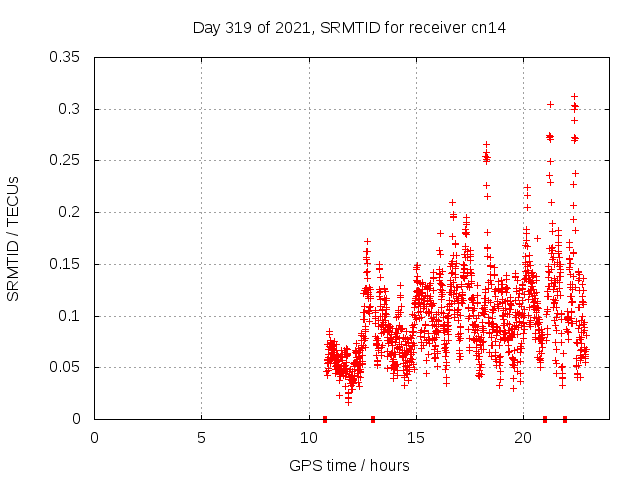 Day 319 of 2021, SRMTID for receiver cn14

SRMTID / TECUs

0.35
0.3
0.25
0.2
0.15
0.1
0.05
0

0
5
10
15
20

GPS time / hours